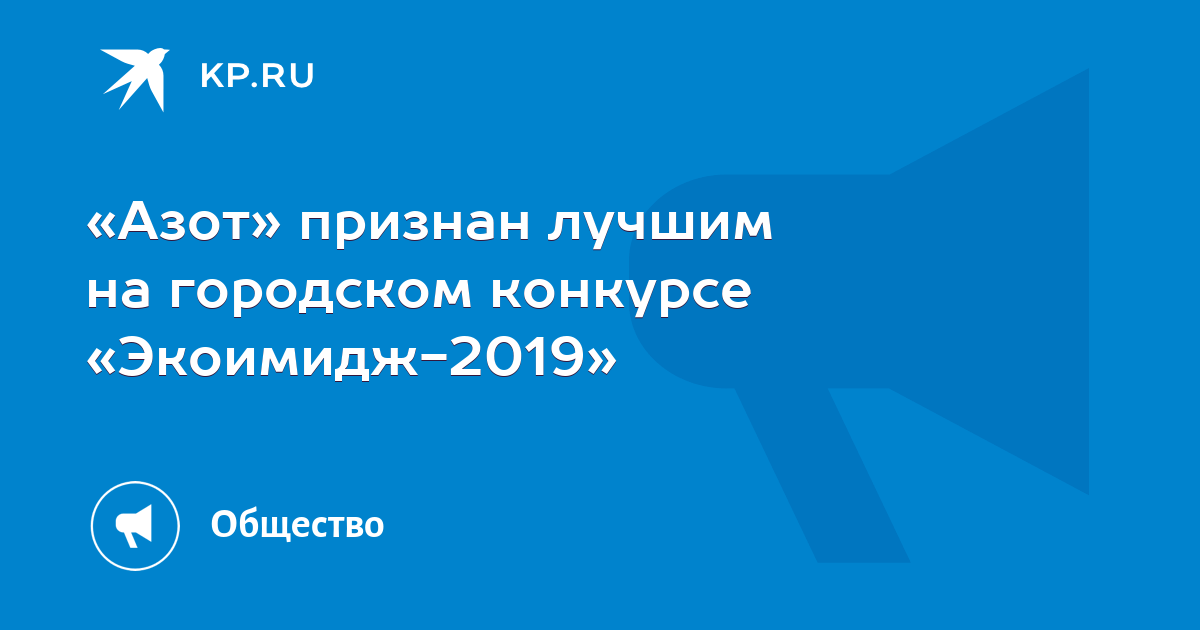 KP.RU

«Азот» признан лучшим на городском конкурсе «Экоимидж-2019»

Общество